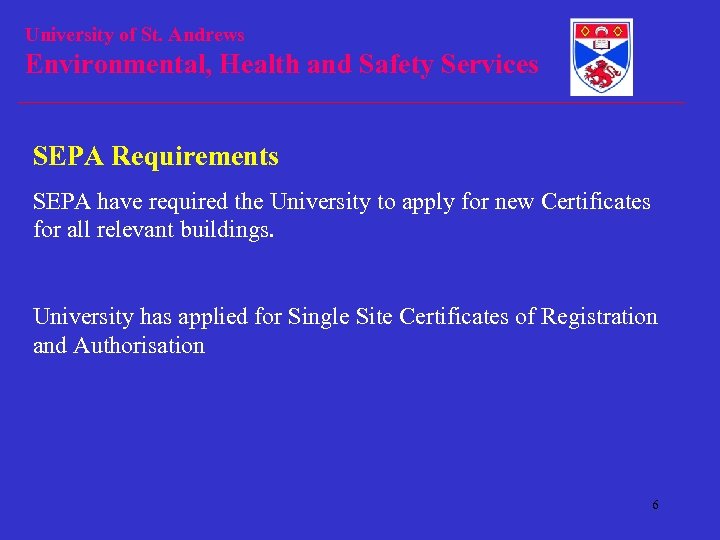 University of St. Andrews
Environmental, Health and Safety Services

SEPA Requirements

SEPA have required the University to apply for new Certificates for all relevant buildings.

University has applied for Single Site Certificates of Registration and Authorisation

6